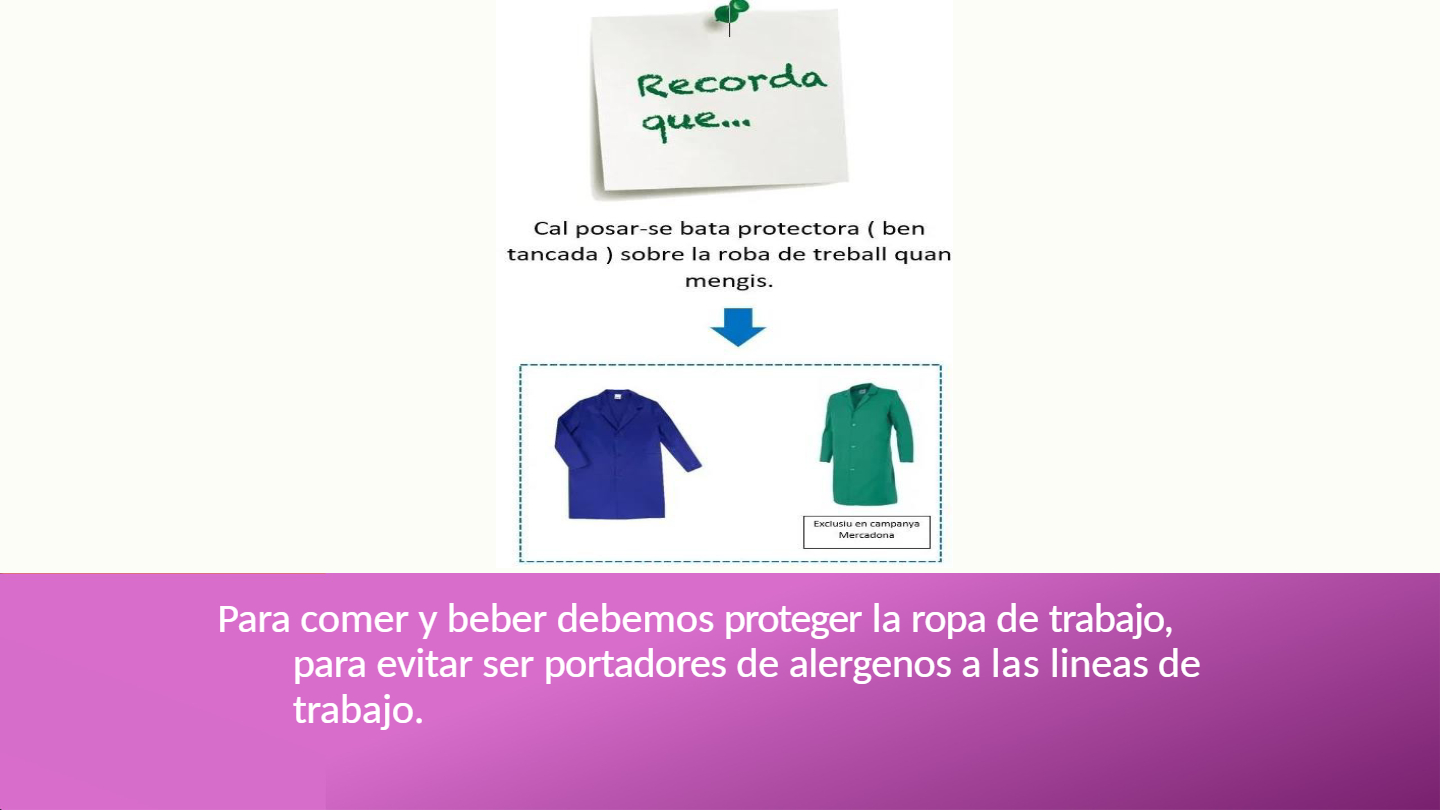 Recorda que...

Cal posar-se bata protectora ( ben tancada ) sobre la roba de treball quan mengis.

Exclusiu en campanya Mercadona

Para comer y beber debemos proteger la ropa de trabajo, para evitar ser portadores de alergenos a las lineas de trabajo.